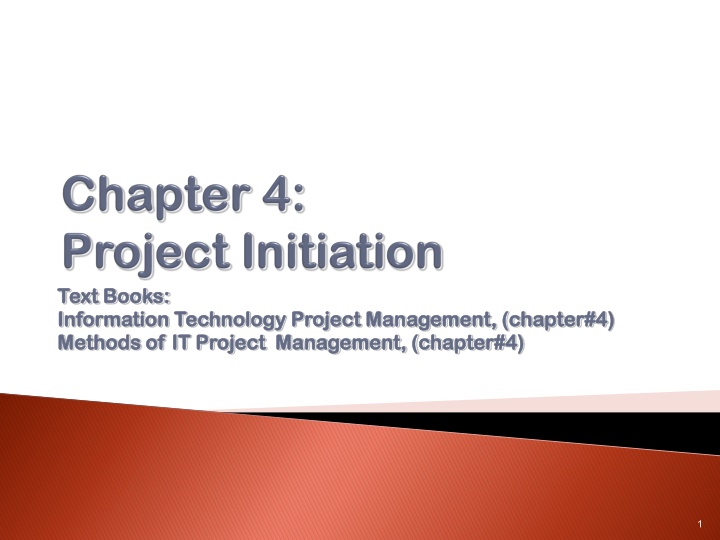 Chapter 4:
Project Initiation

Text Books:
Information Technology Project Management, (chapter#4)
Methods of IT Project Management, (chapter#4)

1